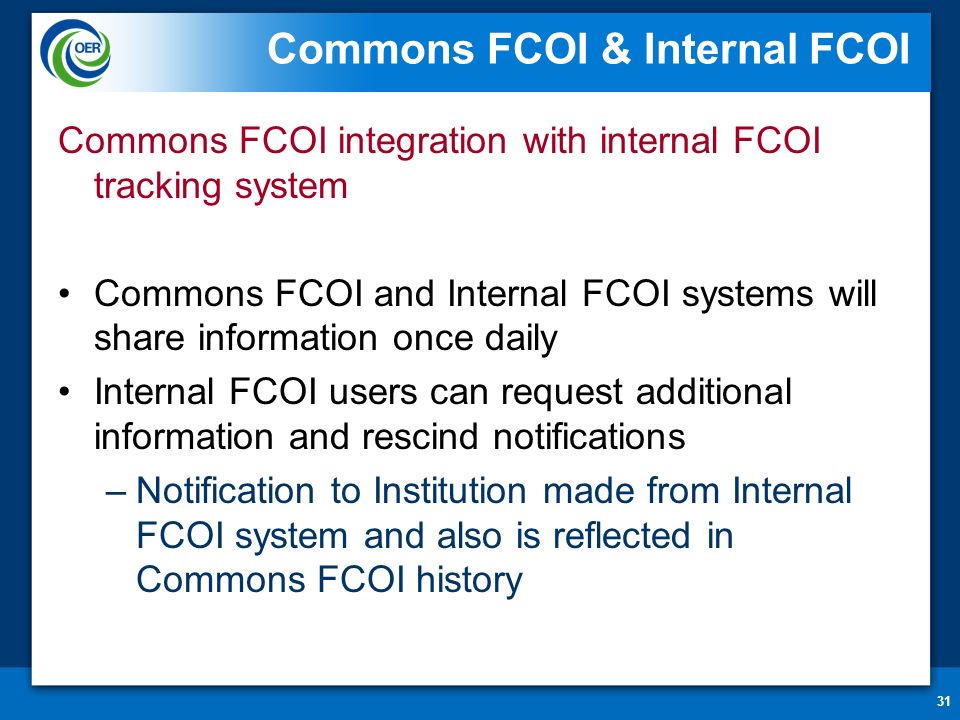 OER

Commons FCOI & Internal FCOI

Commons FCOI integration with internal FCOI tracking system

• Commons FCOI and Internal FCOI systems will share information once daily
• Internal FCOI users can request additional information and rescind notifications
– Notification to Institution made from Internal FCOI system and also is reflected in Commons FCOI history

31